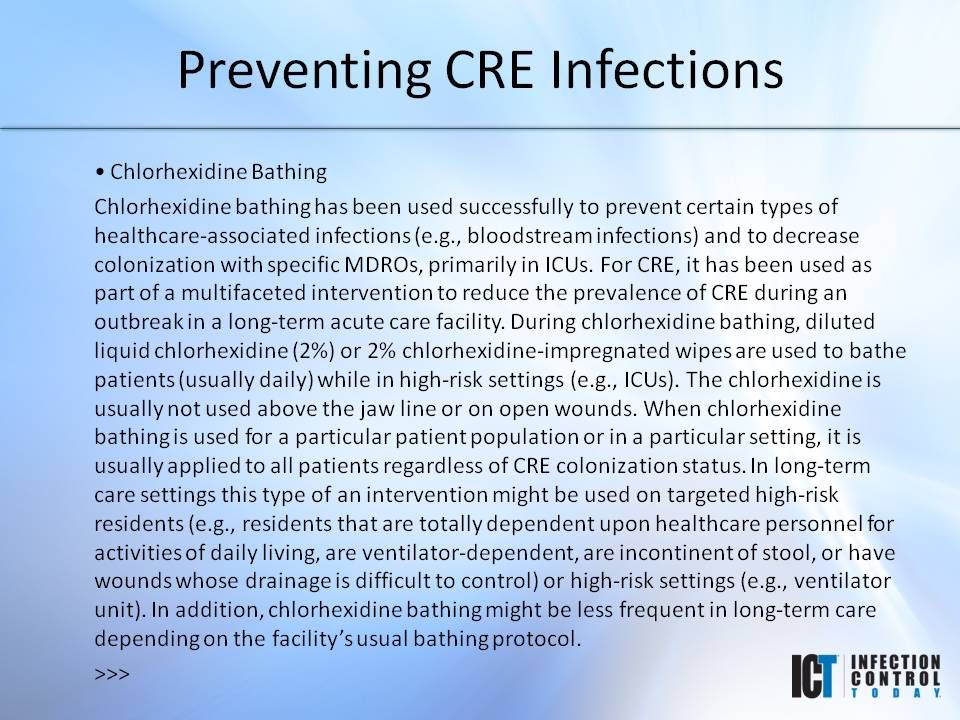 Preventing CRE Infections

• Chlorhexidine Bathing

Chlorhexidine bathing has been used successfully to prevent certain types of healthcare-associated infections (e.g., bloodstream infections) and to decrease colonization with specific MDROs, primarily in ICUs. For CRE, it has been used as part of a multifaceted intervention to reduce the prevalence of CRE during an outbreak in a long-term acute care facility. During chlorhexidine bathing, diluted liquid chlorhexidine (2%) or 2% chlorhexidine-impregnated wipes are used to bathe patients (usually daily) while in high-risk settings (e.g., ICUs). The chlorhexidine is usually not used above the jaw line or on open wounds. When chlorhexidine bathing is used for a particular patient population or in a particular setting, it is usually applied to all patients regardless of CRE colonization status. In long-term care settings this type of an intervention might be used on targeted high-risk residents (e.g., residents that are totally dependent upon healthcare personnel for activities of daily living, are ventilator-dependent, are incontinent of stool, or have wounds whose drainage is difficult to control) or high-risk settings (e.g., ventilator unit). In addition, chlorhexidine bathing might be less frequent in long-term care depending on the facility's usual bathing protocol.

>>>

ICT INFECTION CONTROL TODAY